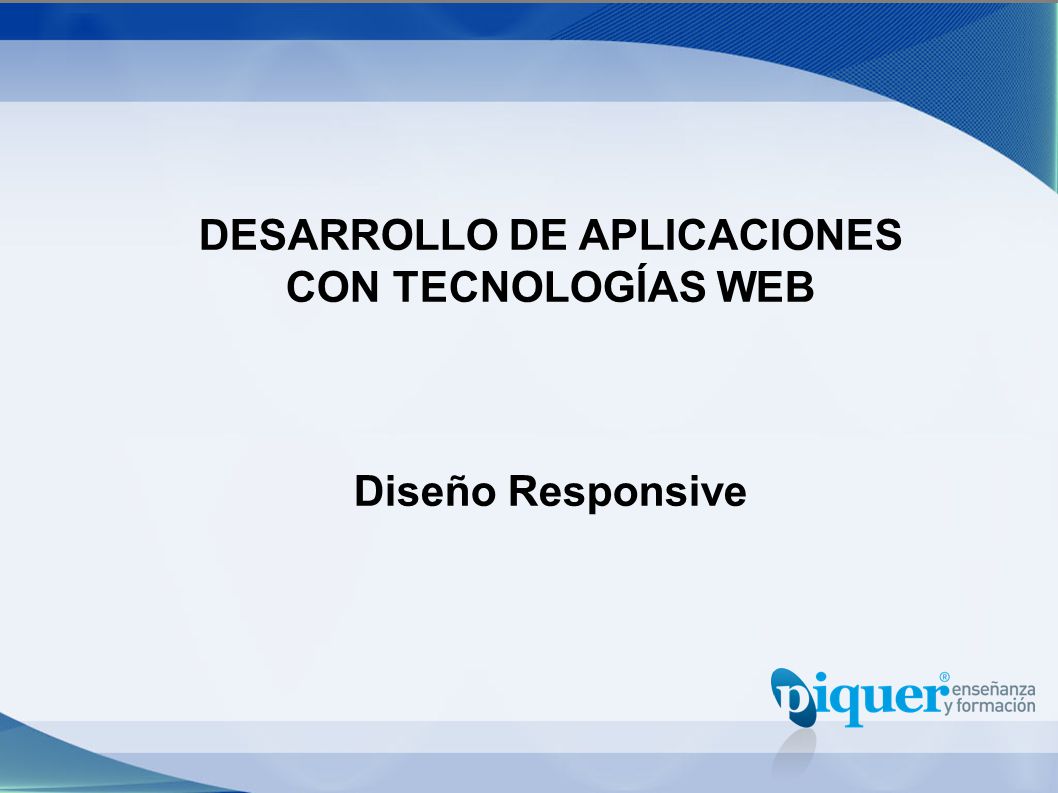 DESARROLLO DE APLICACIONES CON TECNOLOGÍAS WEB

Diseño Responsive

piquer® enseñanza y formación